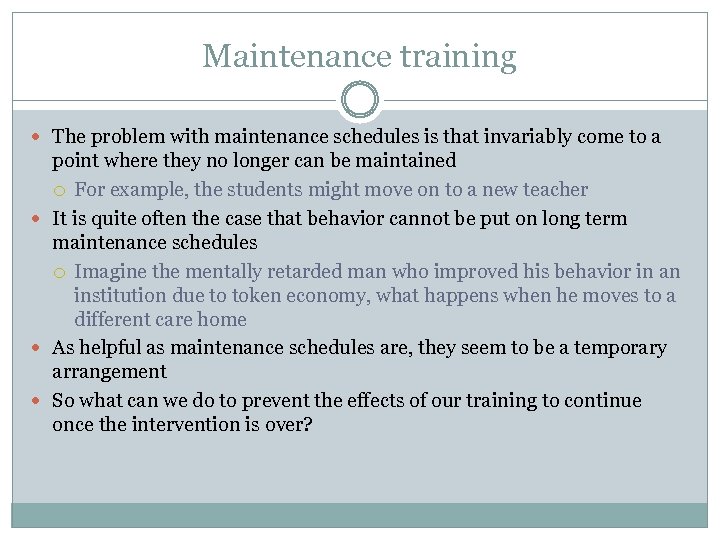 Maintenance training

The problem with maintenance schedules is that invariably come to a point where they no longer can be maintained

For example, the students might move on to a new teacher

It is quite often the case that behavior cannot be put on long term maintenance schedules

Imagine the mentally retarded man who improved his behavior in an institution due to token economy, what happens when he moves to a different care home

As helpful as maintenance schedules are, they seem to be a temporary arrangement

So what can we do to prevent the effects of our training to continue once the intervention is over?